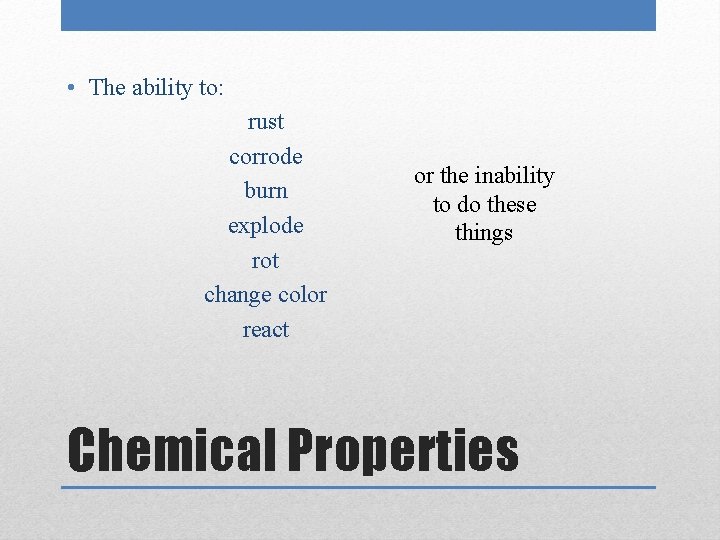 • The ability to:

rust
corrode
burn
explode
rot
change color
react

or the inability to do these things

Chemical Properties